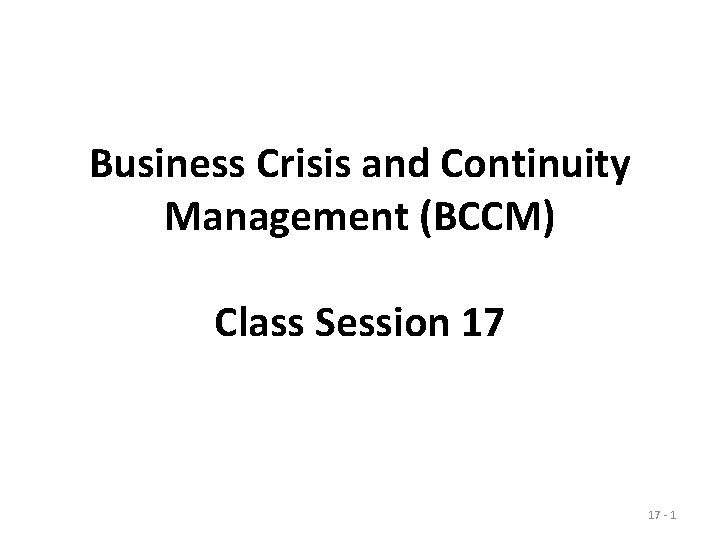 Business Crisis and Continuity Management (BCCM)

Class Session 17

17 - 1